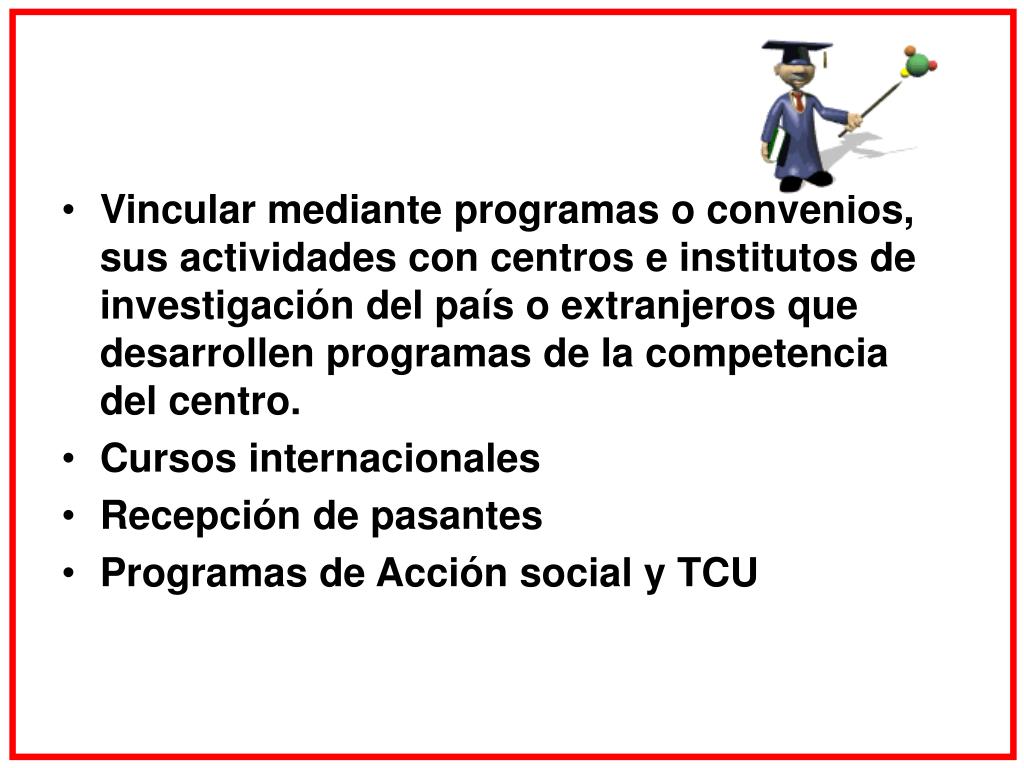 • Vincular mediante programas o convenios, sus actividades con centros e institutos de investigación del país o extranjeros que desarrollen programas de la competencia del centro.
• Cursos internacionales
• Recepción de pasantes
• Programas de Acción social y TCU